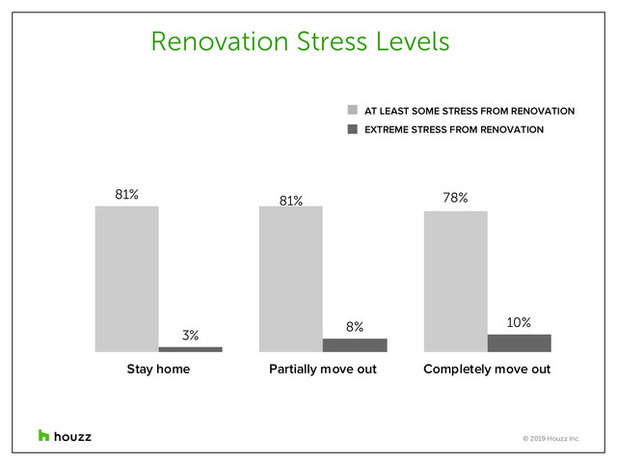 Renovation Stress Levels

AT LEAST SOME STRESS FROM RENOVATION
EXTREME STRESS FROM RENOVATION

81%
3%
Stay home

81%
8%
Partially move out

78%
10%
Completely move out

houzz

© 2019 Houzz Inc.